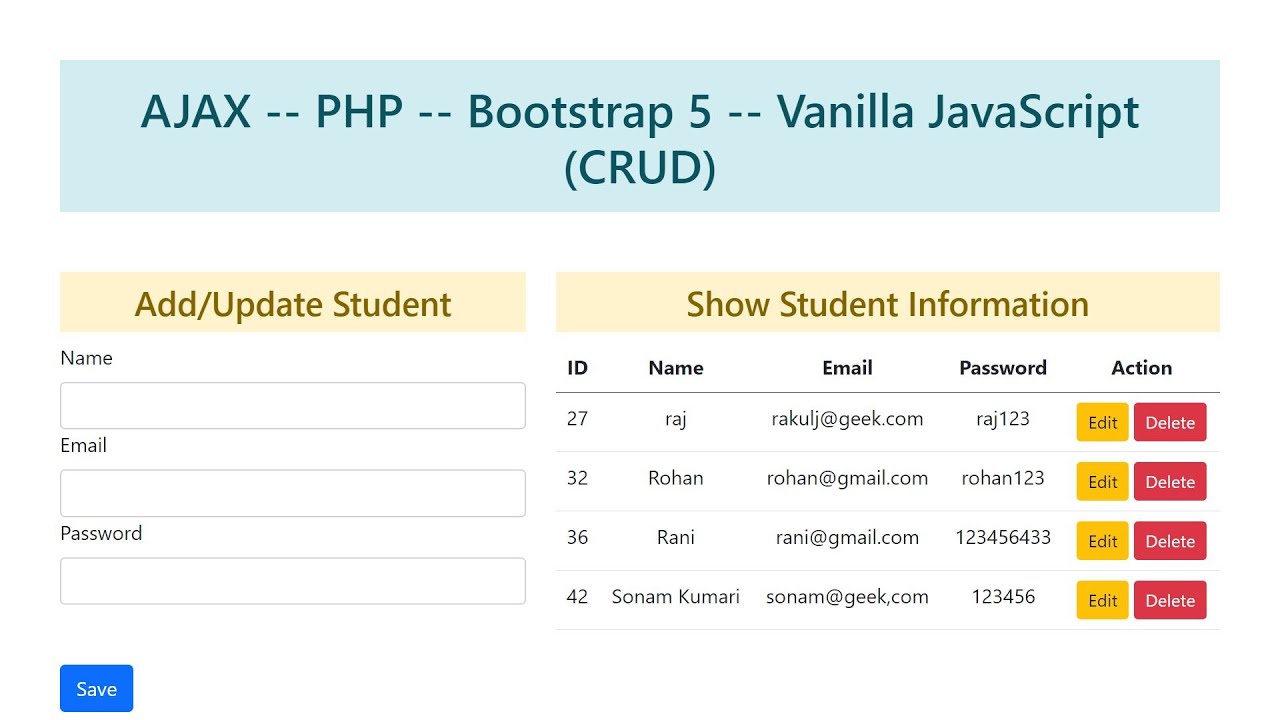 AJAX -- PHP -- Bootstrap 5 -- Vanilla JavaScript (CRUD)

Add/Update Student

Name

Email

Password

Save

Show Student Information

| ID | Name | Email | Password | Action |
|---|---|---|---|---|
| 27 | raj | rakulj@geek.com | raj123 | Edit Delete |
| 32 | Rohan | rohan@gmail.com | rohan123 | Edit Delete |
| 36 | Rani | rani@gmail.com | 123456433 | Edit Delete |
| 42 | Sonam Kumari | sonam@geek,com | 123456 | Edit Delete |